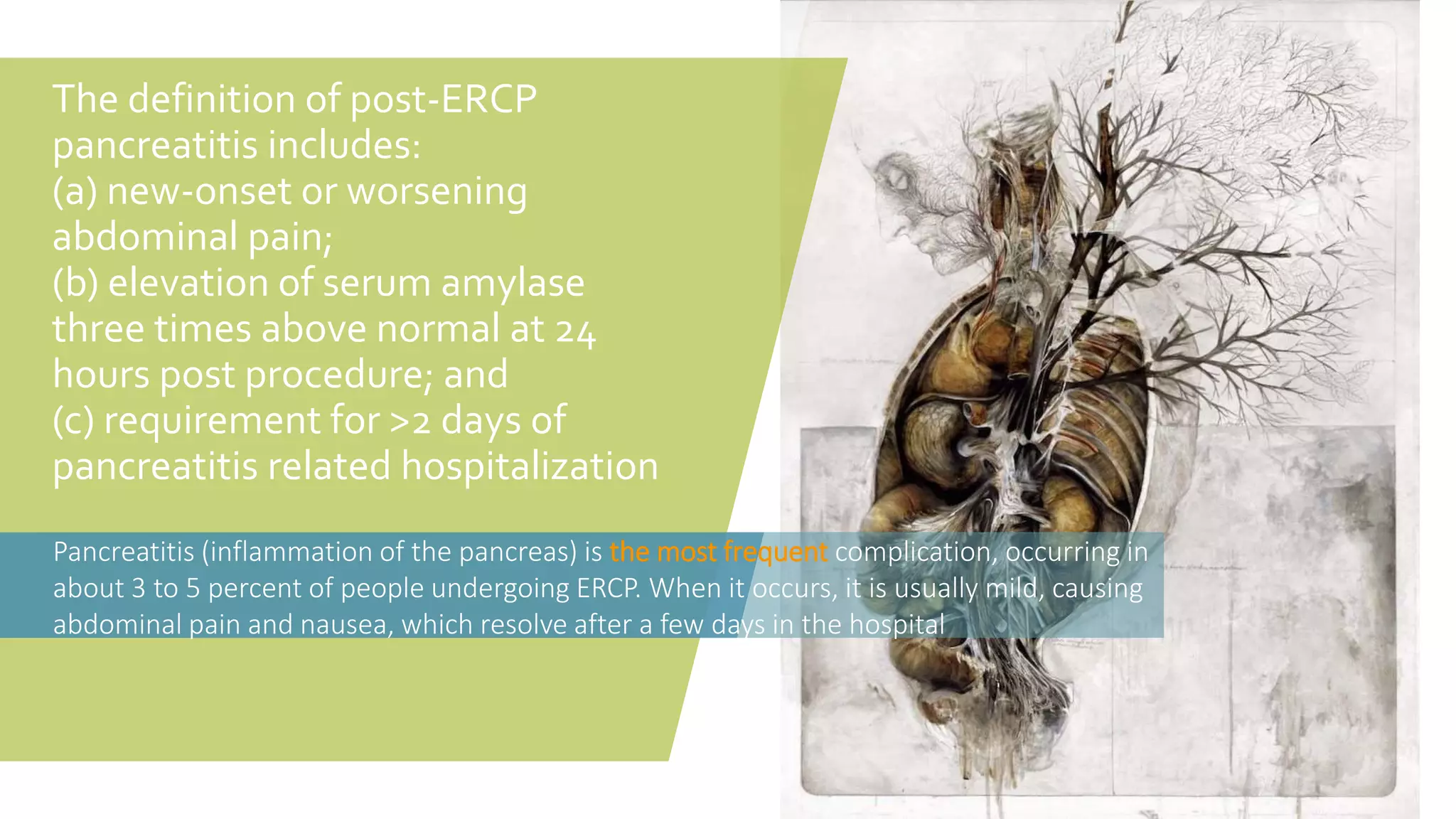 The definition of post-ERCP pancreatitis includes:
(a) new-onset or worsening abdominal pain;
(b) elevation of serum amylase three times above normal at 24 hours post procedure; and
(c) requirement for >2 days of pancreatitis related hospitalization

Pancreatitis (inflammation of the pancreas) is the most frequent complication, occurring in about 3 to 5 percent of people undergoing ERCP. When it occurs, it is usually mild, causing abdominal pain and nausea, which resolve after a few days in the hospital